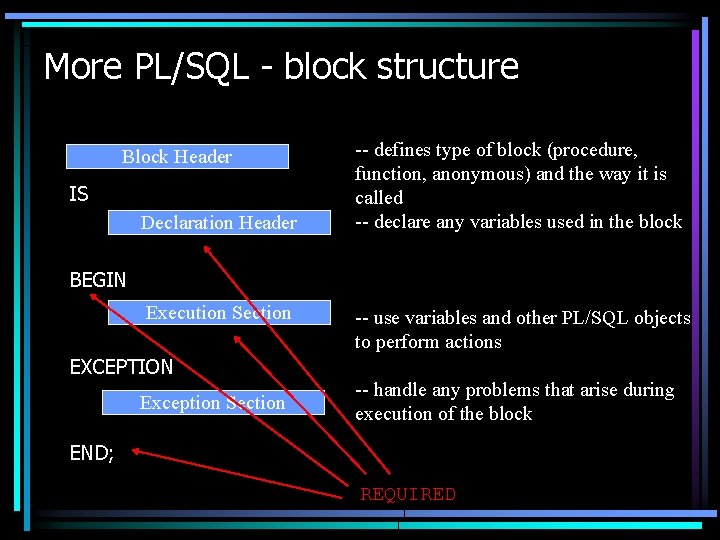 More PL/SQL - block structure

Block Header

IS

Declaration Header

BEGIN

Execution Section

EXCEPTION

Exception Section

END;

-- defines type of block (procedure, function, anonymous) and the way it is called

-- declare any variables used in the block

-- use variables and other PL/SQL objects to perform actions

-- handle any problems that arise during execution of the block

REQUIRED